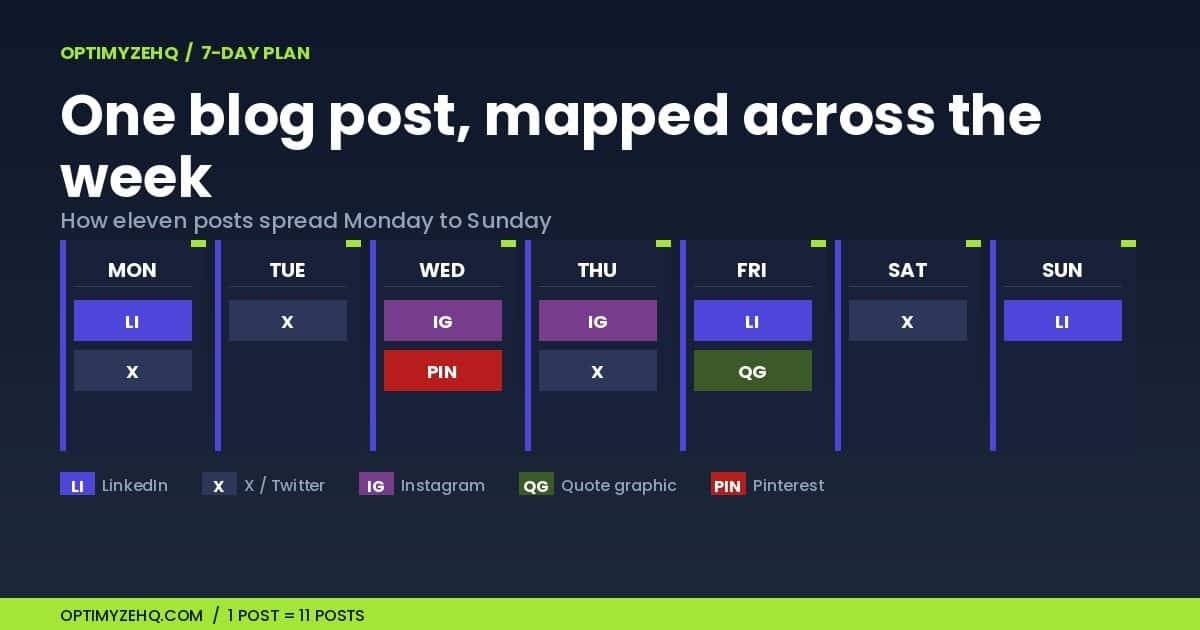 OPTIMYZEHQ / 7-DAY PLAN

One blog post, mapped across the week

How eleven posts spread Monday to Sunday

| MON | TUE | WED | THU | FRI | SAT | SUN |
|---|---|---|---|---|---|---|
| LI | X | IG | IG | LI | X | LI |
| X | | PIN | X | QG | | |

LI LinkedIn X X / Twitter IG Instagram QG Quote graphic PIN Pinterest

OPTIMYZEHQ.COM / 1 POST = 11 POSTS